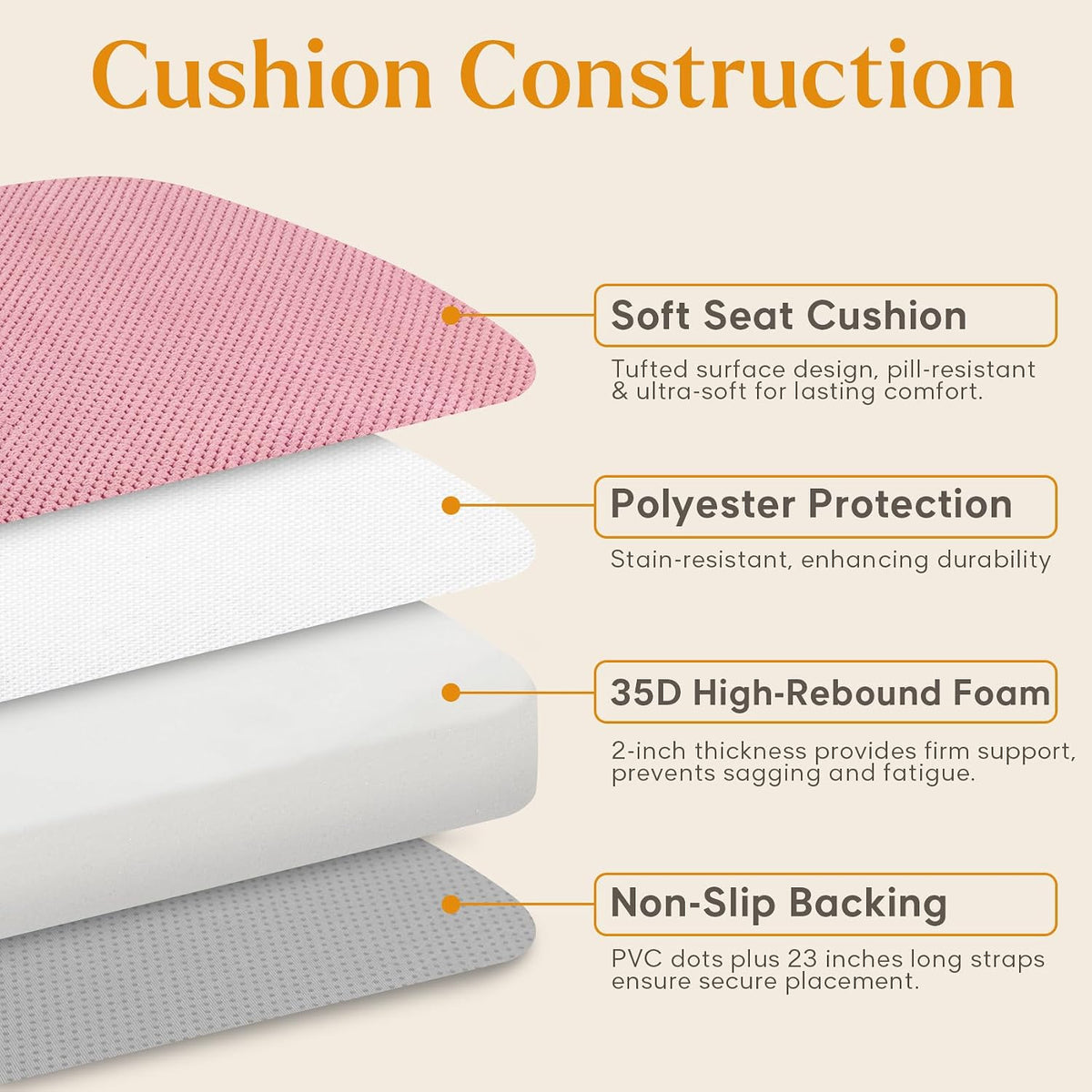 Cushion Construction

Soft Seat Cushion

Tufted surface design, pill-resistant & ultra-soft for lasting comfort.

Polyester Protection

Stain-resistant, enhancing durability

35D High-Rebound Foam

2-inch thickness provides firm support, prevents sagging and fatigue.

Non-Slip Backing

PVC dots plus 23 inches long straps ensure secure placement.